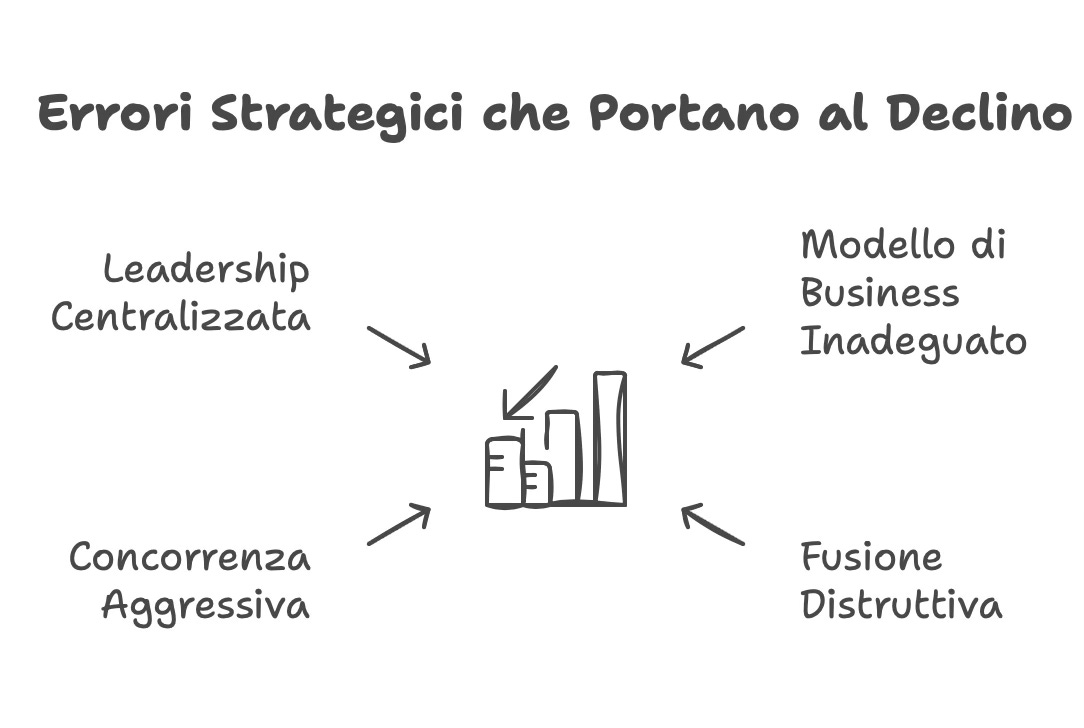 Errori Strategici che Portano al Declino

Leadership Centralizzata

Modello di Business Inadeguato

Concorrenza Aggressiva

Fusione Distruttiva